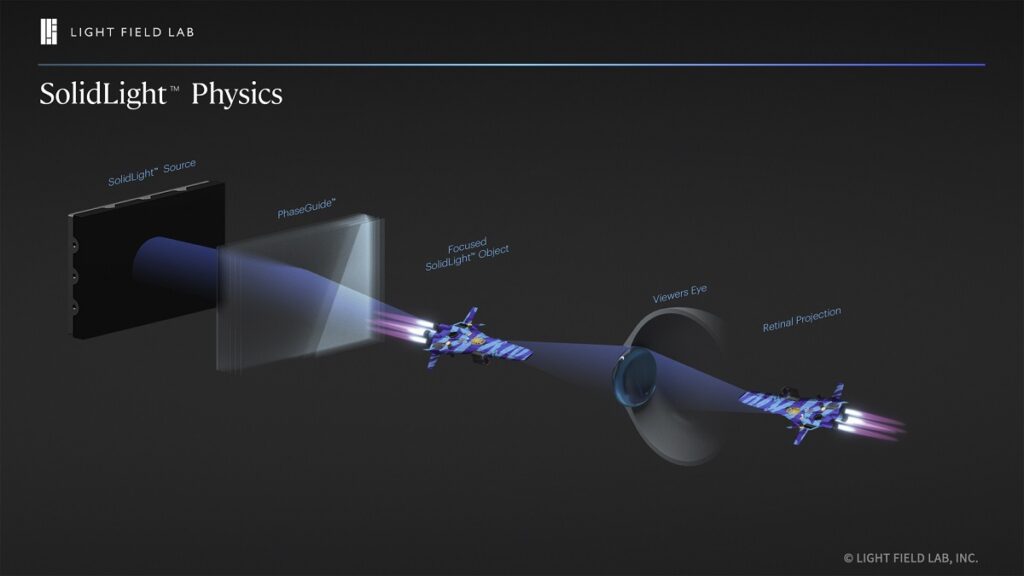 LIGHT FIELD LAB

SolidLight™ Physics

SolidLight™ Source

PhaseGuide™

Focused SolidLight™ Object

Viewers Eye

Retinal Projection

© LIGHT FIELD LAB, INC.